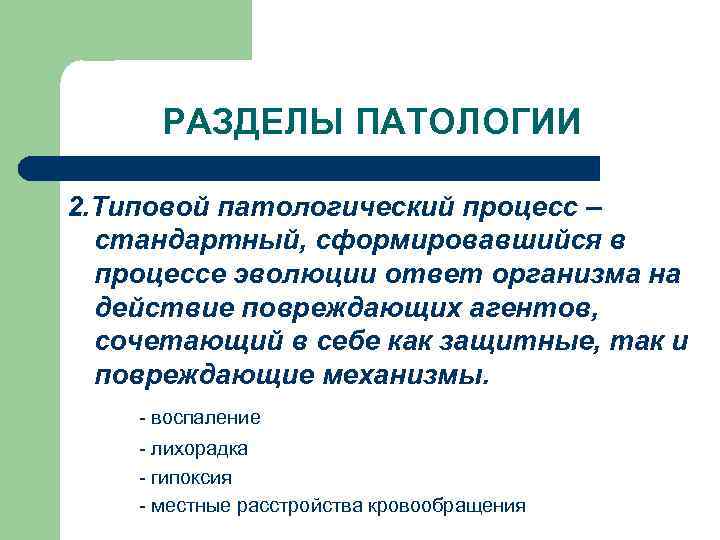 РАЗДЕЛЫ ПАТОЛОГИИ

2.Типовой патологический процесс – стандартный, сформировавшийся в процессе эволюции ответ организма на действие повреждающих агентов, сочетающий в себе как защитные, так и повреждающие механизмы.

- воспаление
- лихорадка
- гипоксия
- местные расстройства кровообращения